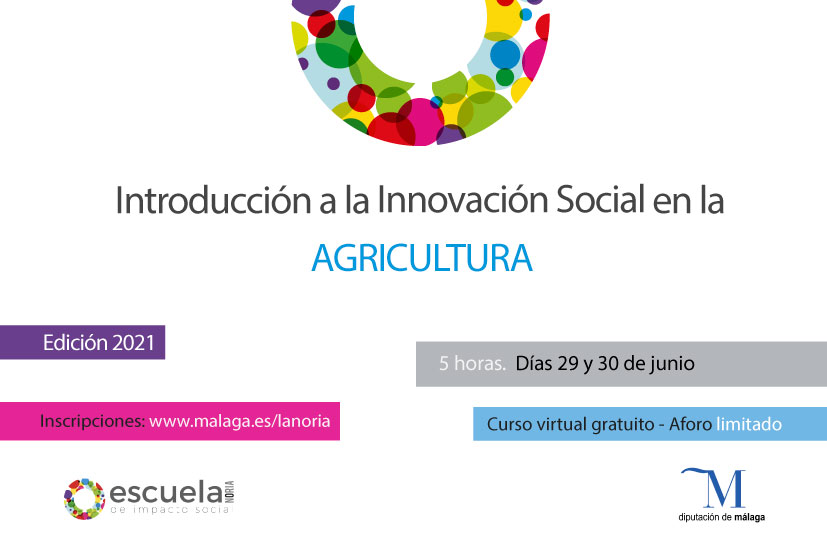 Introducción a la Innovación Social en la
AGRICULTURA

Edición 2021

5 horas. Días 29 y 30 de junio

Inscripciones: www.malaga.es/lanoria

Curso virtual gratuito - Aforo limitado

escuela NORIA
de impacto social

M
diputación de málaga